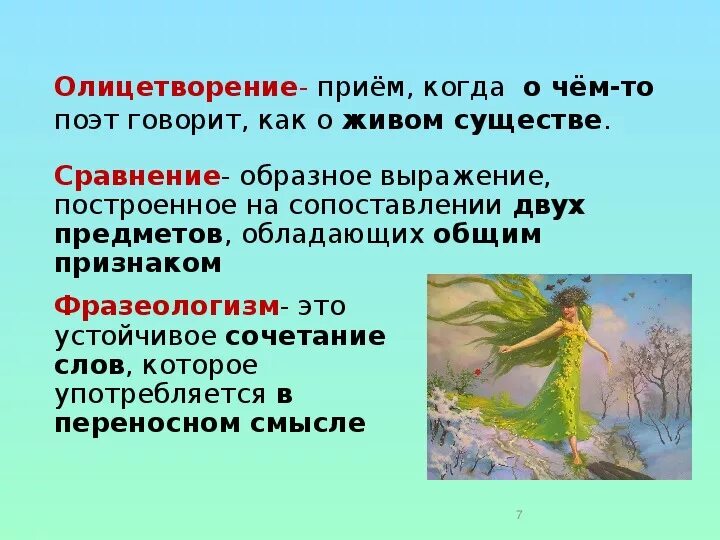 Олицетворение- приём, когда о чём-то поэт говорит, как о живом существе.

Сравнение- образное выражение, построенное на сопоставлении двух предметов, обладающих общим признаком

Фразеологизм- это устойчивое сочетание слов, которое употребляется в переносном смысле

7